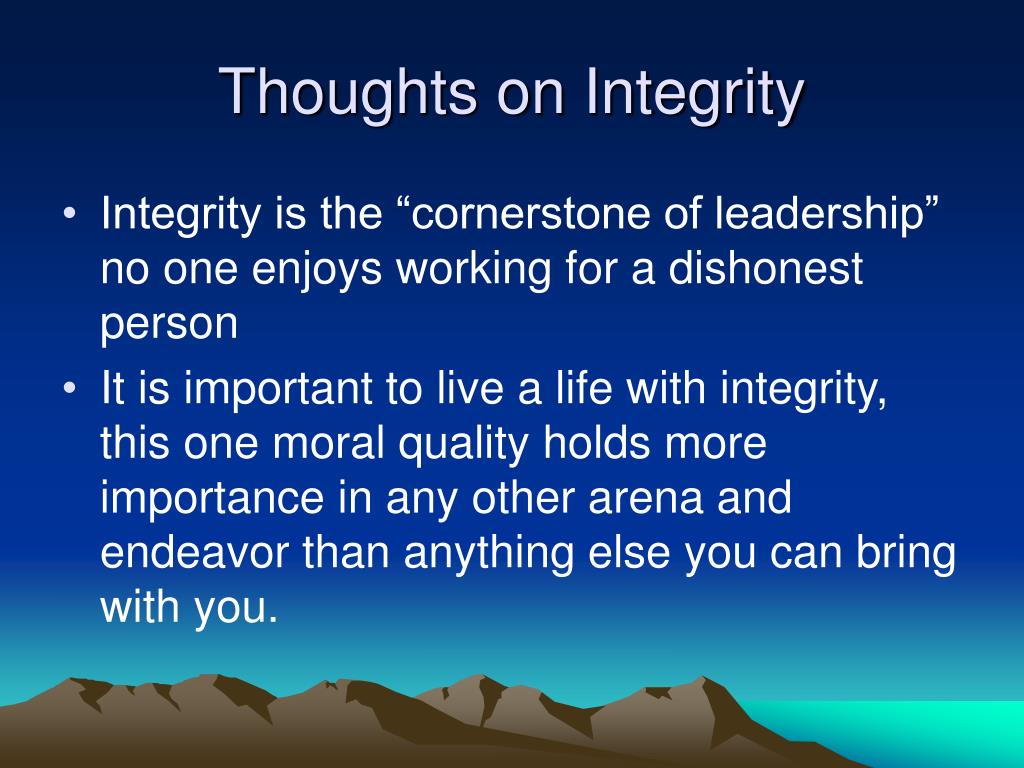 Thoughts on Integrity

• Integrity is the “cornerstone of leadership” no one enjoys working for a dishonest person

• It is important to live a life with integrity, this one moral quality holds more importance in any other arena and endeavor than anything else you can bring with you.